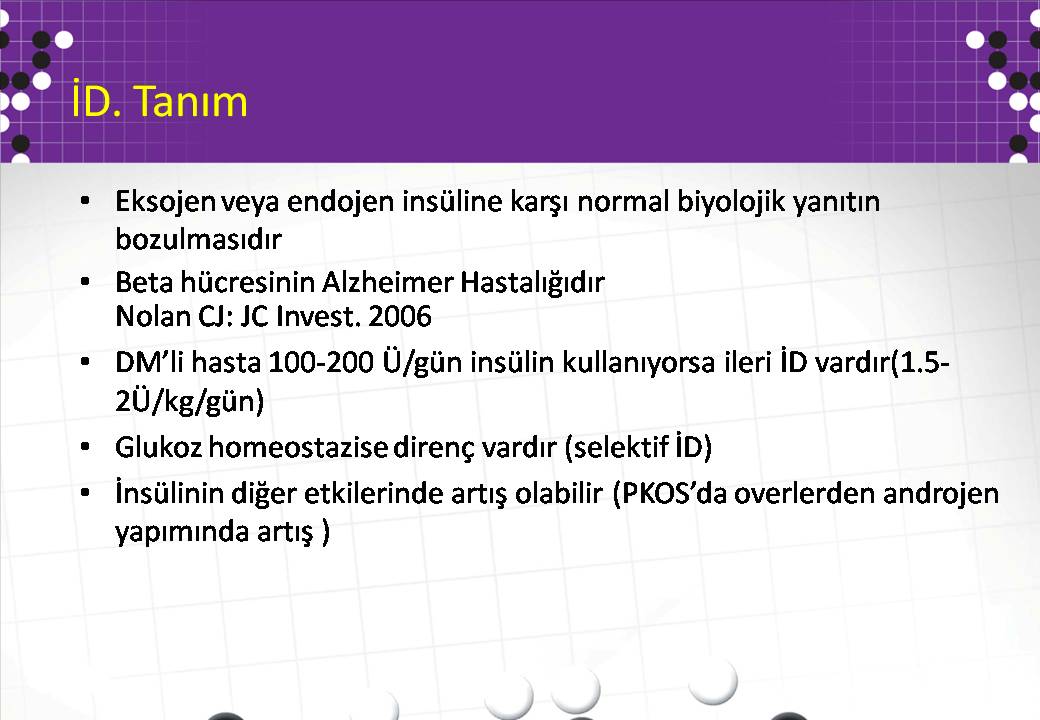 İD. Tanım

• Eksojen veya endojen insüline karşı normal biyolojik yanıtın bozulmasıdır
• Beta hücresinin Alzheimer Hastalığıdır
Nolan CJ: JC Invest. 2006
• DM'li hasta 100-200 Ü/gün insülin kullanıyorsa ileri İD vardır(1.5-2Ü/kg/gün)
• Glukoz homeostazise direnç vardır (selektif İD)
• İnsülinin diğer etkilerinde artış olabilir (PKOS'da overlerden androjen yapımında artış )